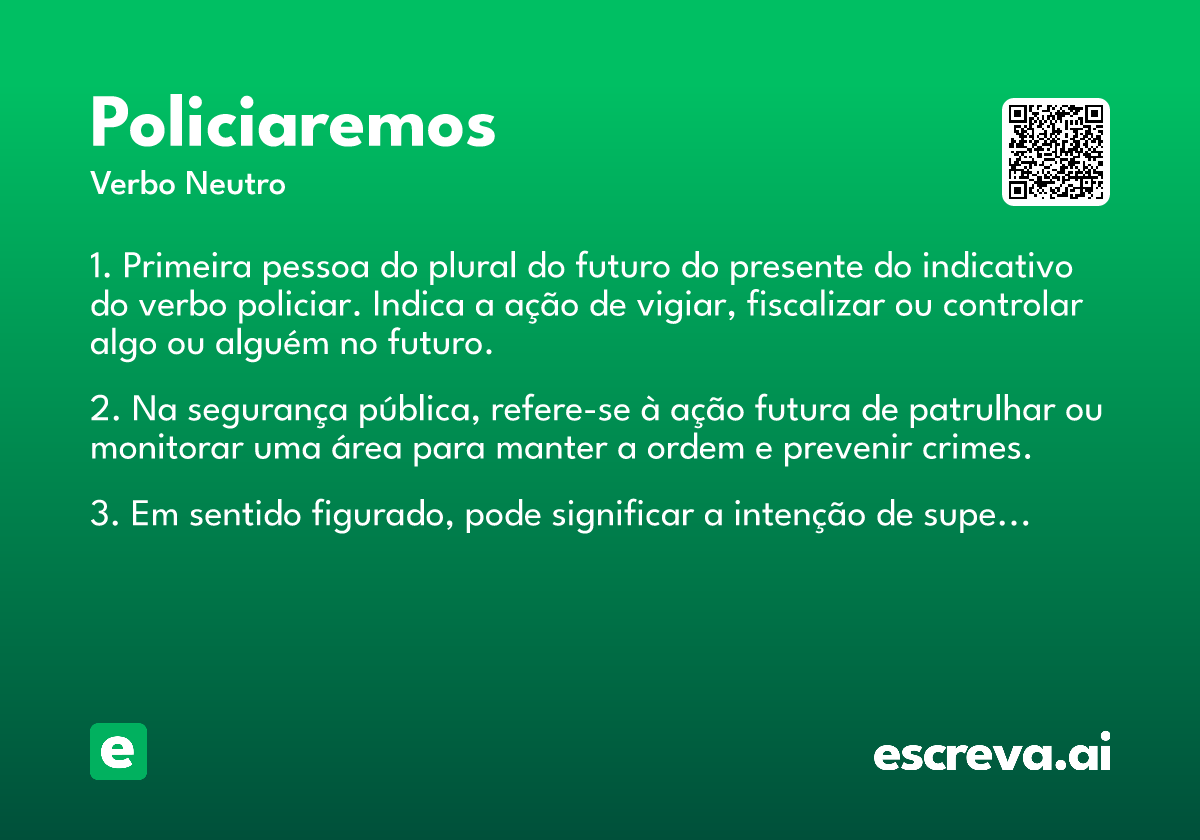 Policiaremos
Verbo Neutro

1. Primeira pessoa do plural do futuro do presente do indicativo do verbo policiar. Indica a ação de vigiar, fiscalizar ou controlar algo ou alguém no futuro.

2. Na segurança pública, refere-se à ação futura de patrulhar ou monitorar uma área para manter a ordem e prevenir crimes.

3. Em sentido figurado, pode significar a intenção de supe...

e

escreva.ai